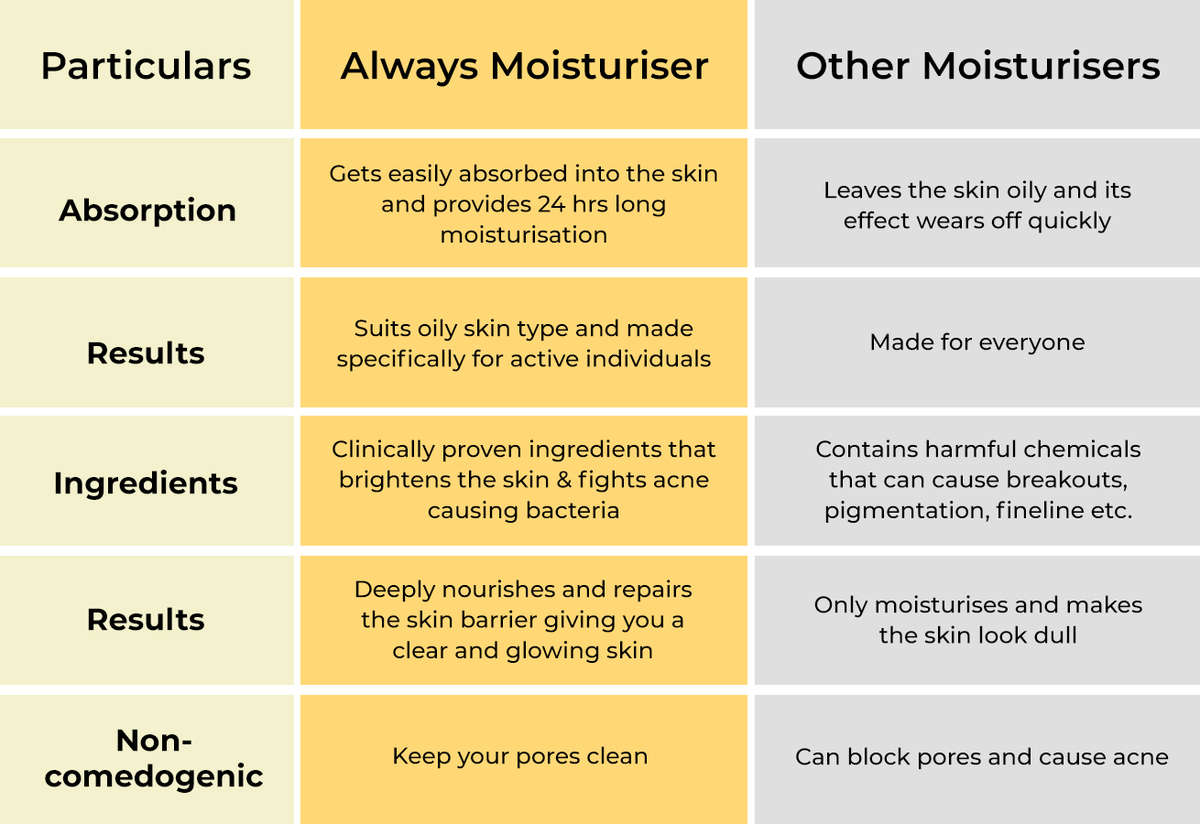 | Particulars | Always Moisturiser | Other Moisturisers |
|---|---|---|
| Absorption | Gets easily absorbed into the skin and provides 24 hrs long moisturisation | Leaves the skin oily and its effect wears off quickly |
| Results | Suits oily skin type and made specifically for active individuals | Made for everyone |
| Ingredients | Clinically proven ingredients that brightens the skin & fights acne causing bacteria | Contains harmful chemicals that can cause breakouts, pigmentation, fineline etc. |
| Results | Deeply nourishes and repairs the skin barrier giving you a clear and glowing skin | Only moisturises and makes the skin look dull |
| Non-comedogenic | Keep your pores clean | Can block pores and cause acne |